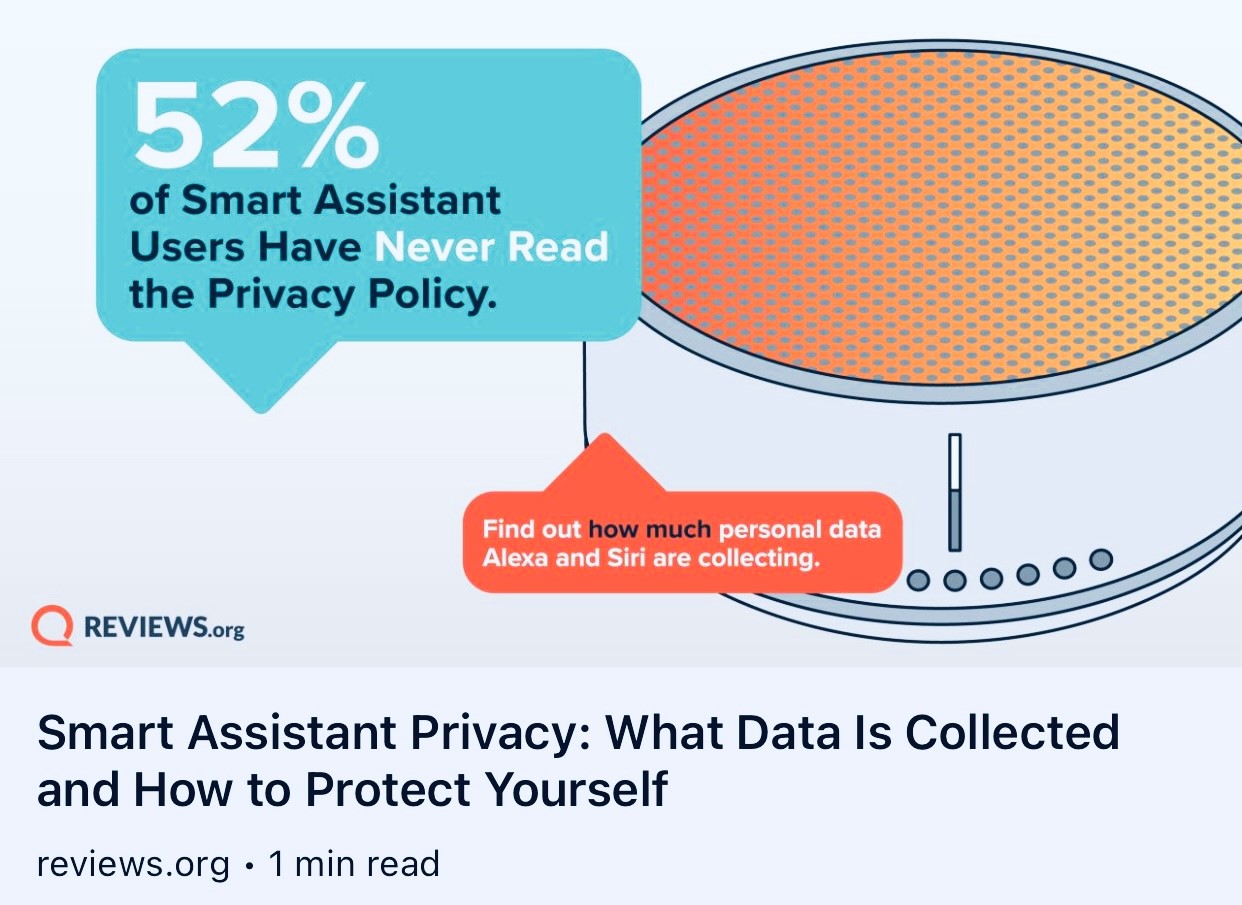 52%
of Smart Assistant Users Have Never Read the Privacy Policy.

Find out how much personal data Alexa and Siri are collecting.

REVIEWS.org

Smart Assistant Privacy: What Data Is Collected and How to Protect Yourself

reviews.org • 1 min read